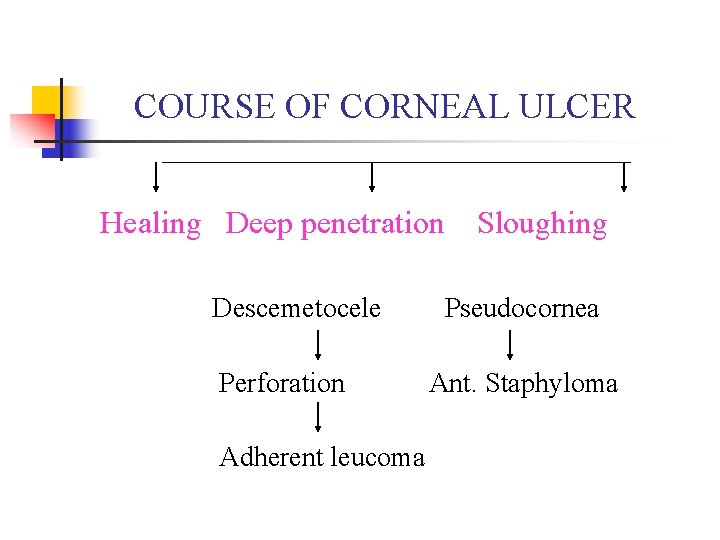 COURSE OF CORNEAL ULCER

Healing Deep penetration Sloughing

Descemetocele
Perforation
Adherent leucoma

Pseudocornea
Ant. Staphyloma